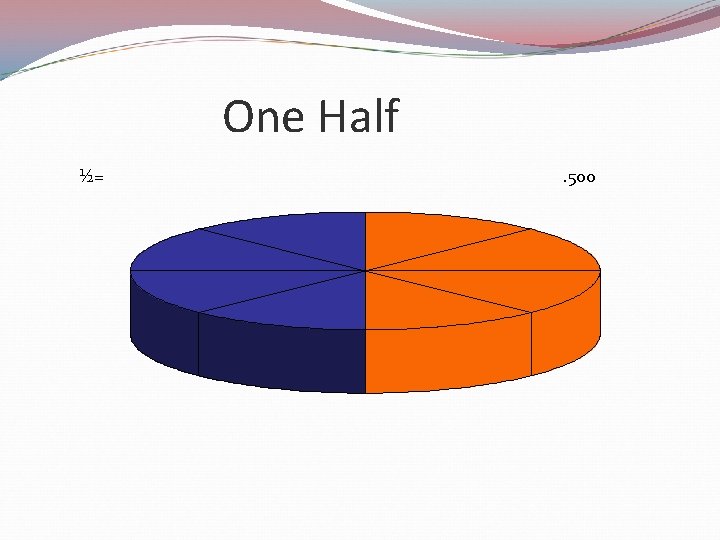 One Half

½= .500